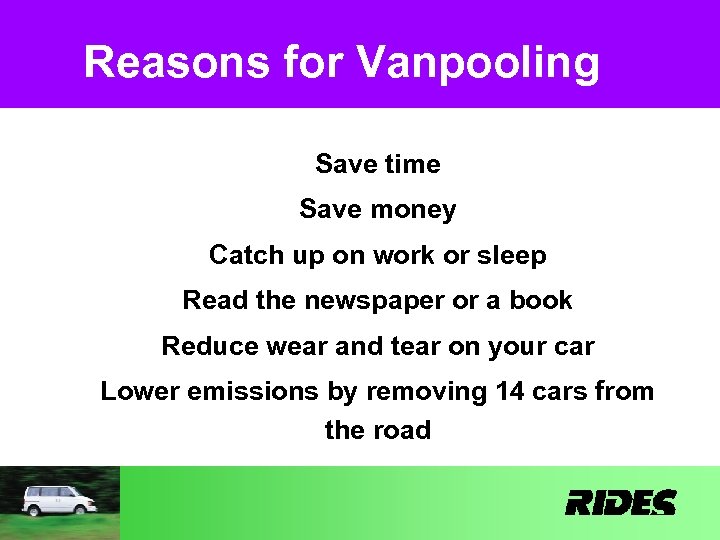 Reasons for Vanpooling

Save time

Save money

Catch up on work or sleep

Read the newspaper or a book

Reduce wear and tear on your car

Lower emissions by removing 14 cars from the road

RIDES